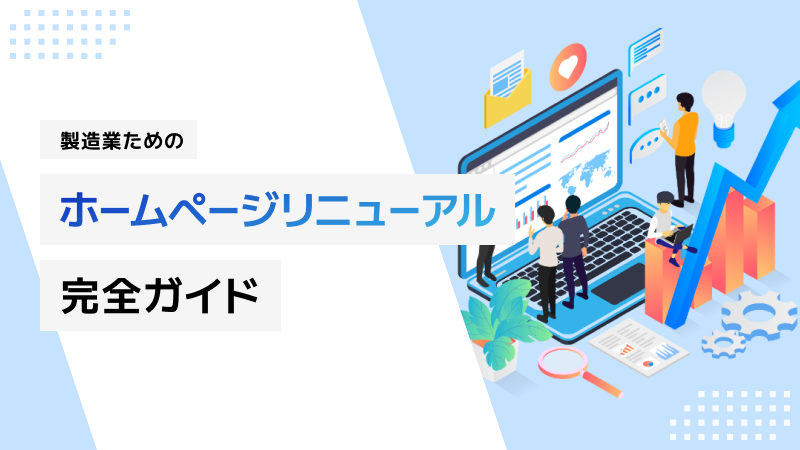 製造業ための

ホームページリニューアル

完全ガイド